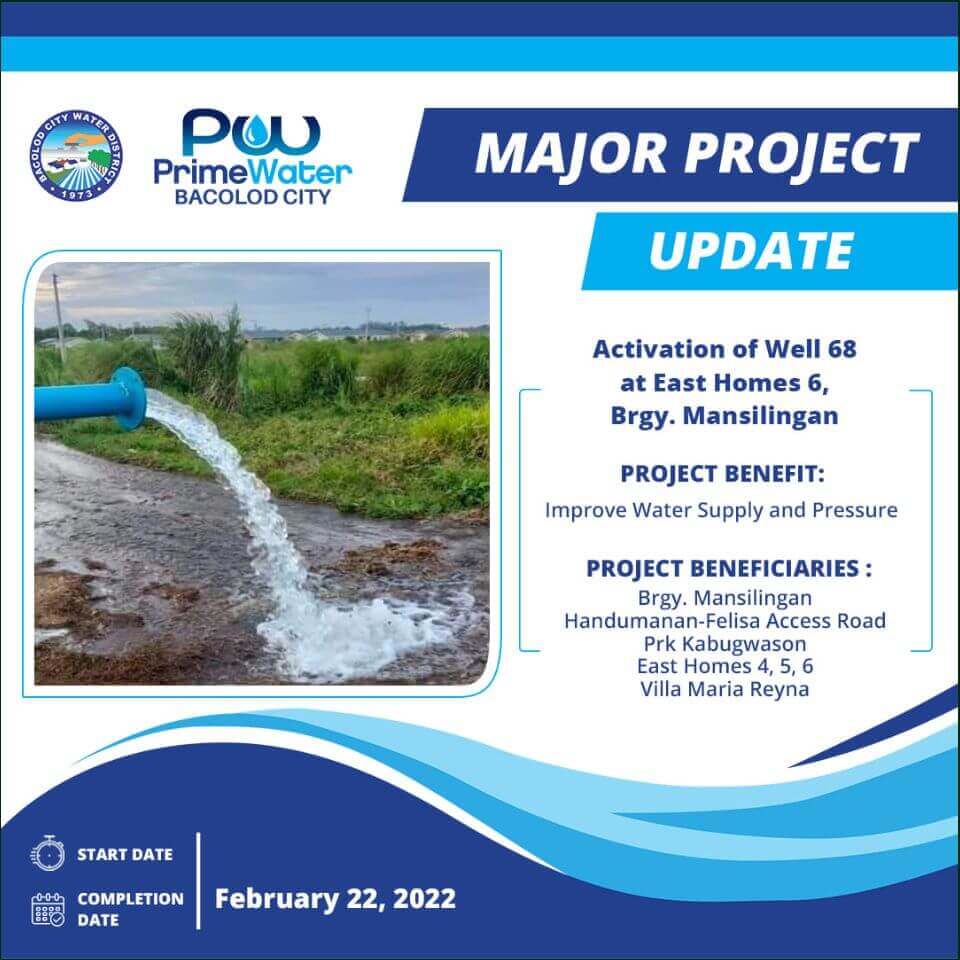 BACOLOD CITY WATER DISTRICT
1973

PW
PrimeWater
BACOLOD CITY

MAJOR PROJECT
UPDATE

Activation of Well 68 at East Homes 6, Brgy. Mansilingan

PROJECT BENEFIT:
Improve Water Supply and Pressure

PROJECT BENEFICIARIES :
Brgy. Mansilingan
Handumanan-Felisa Access Road
Prk Kabugwason
East Homes 4, 5, 6
Villa Maria Reyna

START DATE
COMPLETION DATE
February 22, 2022